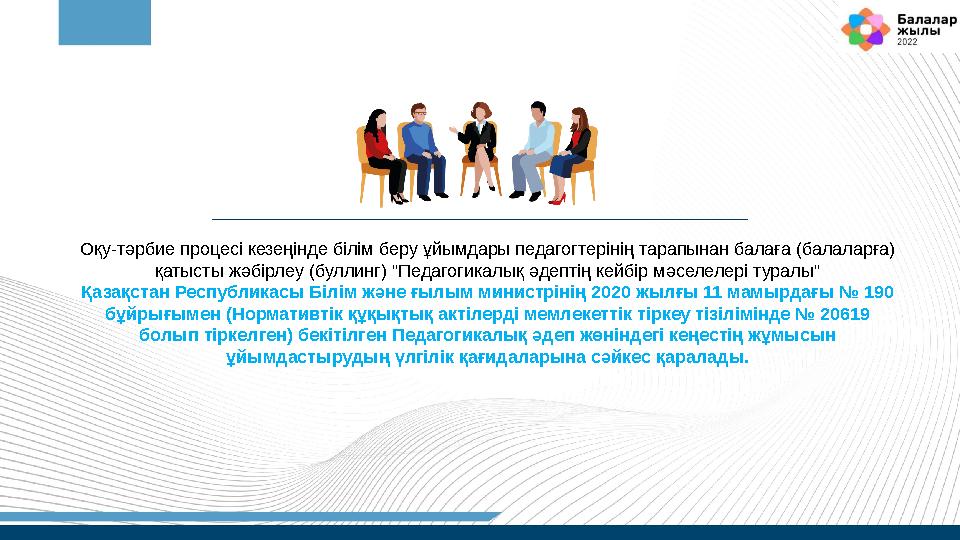 Балалар жылы 2022

Оқу-тәрбие процесі кезеңінде білім беру ұйымдары педагогтерінің тарапынан балаға (балаларға) қатысты жәбірлеу (буллинг) "Педагогикалық әдептің кейбір мәселелері туралы"
Қазақстан Республикасы Білім және ғылым министрінің 2020 жылғы 11 мамырдағы № 190 бұйрығымен (Нормативтік құқықтық актілерді мемлекеттік тіркеу тізілімінде № 20619 болып тіркелген) бекітілген Педагогикалық әдеп жөніндегі кеңестің жұмысын ұйымдастырудың үлгілік қағидаларына сәйкес қаралады.